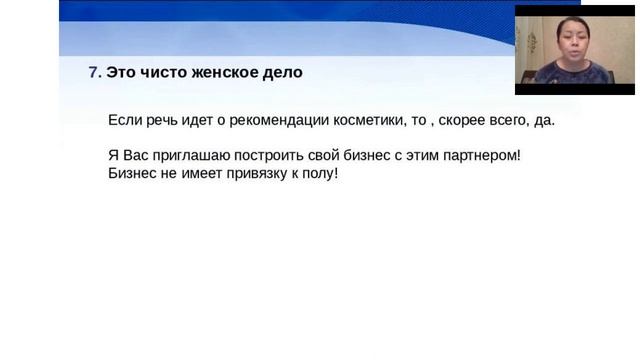 7. Это чисто женское дело

Если речь идет о рекомендации косметики, то , скорее всего, да.

Я Вас приглашаю построить свой бизнес с этим партнером!
Бизнес не имеет привязку к полу!